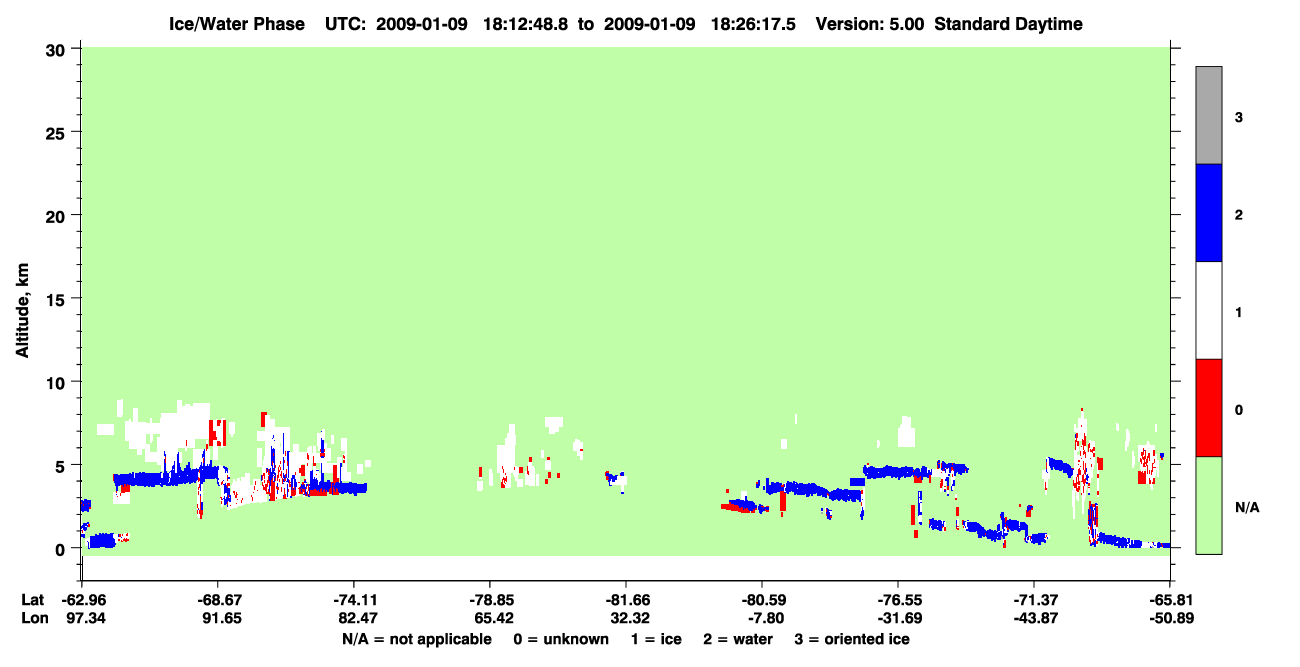 Ice/Water Phase UTC: 2009-01-09 18:12:48.8 to 2009-01-09 18:26:17.5 Version: 5.00 Standard Daytime

30
25
20
15
10
5
0

Altitude, km

3
2
1
0
N/A

| Lat | -62.96 | -68.67 | -74.11 | -78.85 | -81.66 | -80.59 | -76.55 | -71.37 | -65.81 |
|---|---|---|---|---|---|---|---|---|---|
| Lon | 97.34 | 91.65 | 82.47 | 65.42 | 32.32 | -7.80 | -31.69 | -43.87 | -50.89 |

N/A = not applicable 0 = unknown 1 = ice 2 = water 3 = oriented ice